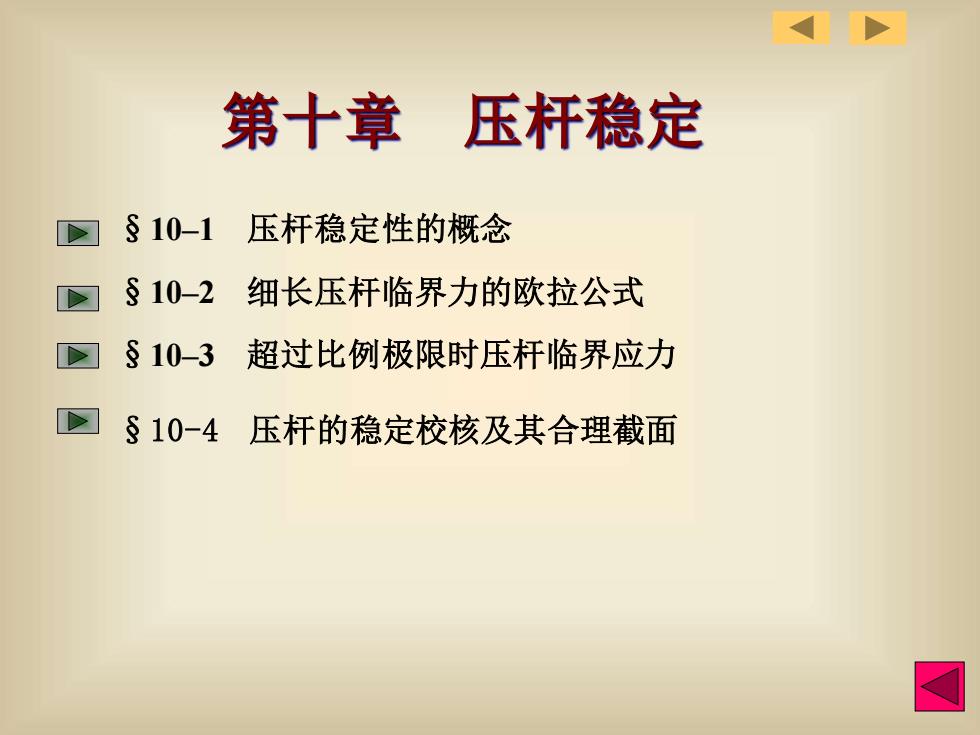 第十章　压杆稳定

§10–1　压杆稳定性的概念

§10–2　细长压杆临界力的欧拉公式

§10–3　超过比例极限时压杆临界应力

§10-4　压杆的稳定校核及其合理截面